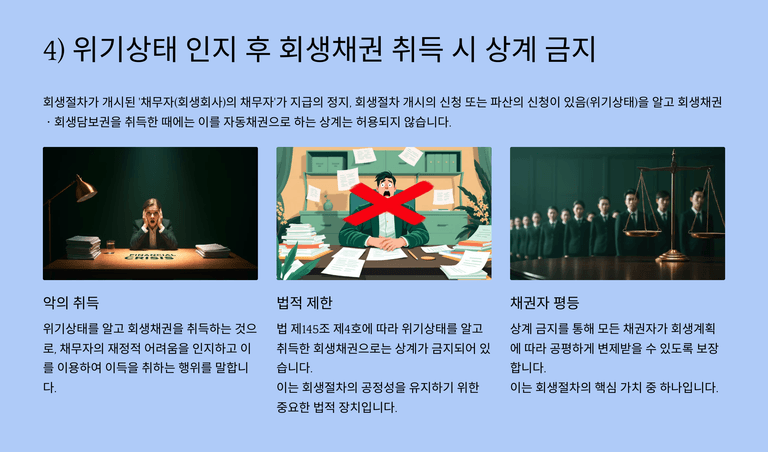 4) 위기상태 인지 후 회생채권 취득 시 상계 금지

회생절차가 개시된 '채무자(회생회사)의 채무자'가 지급의 정지, 회생절차 개시의 신청 또는 파산의 신청이 있음(위기상태)을 알고 회생채권 · 회생담보권을 취득한 때에는 이를 자동채권으로 하는 상계는 허용되지 않습니다.

FINANCIAL CRISIS

악의 취득

위기상태를 알고 회생채권을 취득하는 것으로, 채무자의 재정적 어려움을 인지하고 이를 이용하여 이득을 취하는 행위를 말합니다.

법적 제한

법 제145조 제4호에 따라 위기상태를 알고 취득한 회생채권으로는 상계가 금지되어 있습니다.

이는 회생절차의 공정성을 유지하기 위한 중요한 법적 장치입니다.

채권자 평등

상계 금지를 통해 모든 채권자가 회생계획에 따라 공평하게 변제받을 수 있도록 보장합니다.

이는 회생절차의 핵심 가치 중 하나입니다.